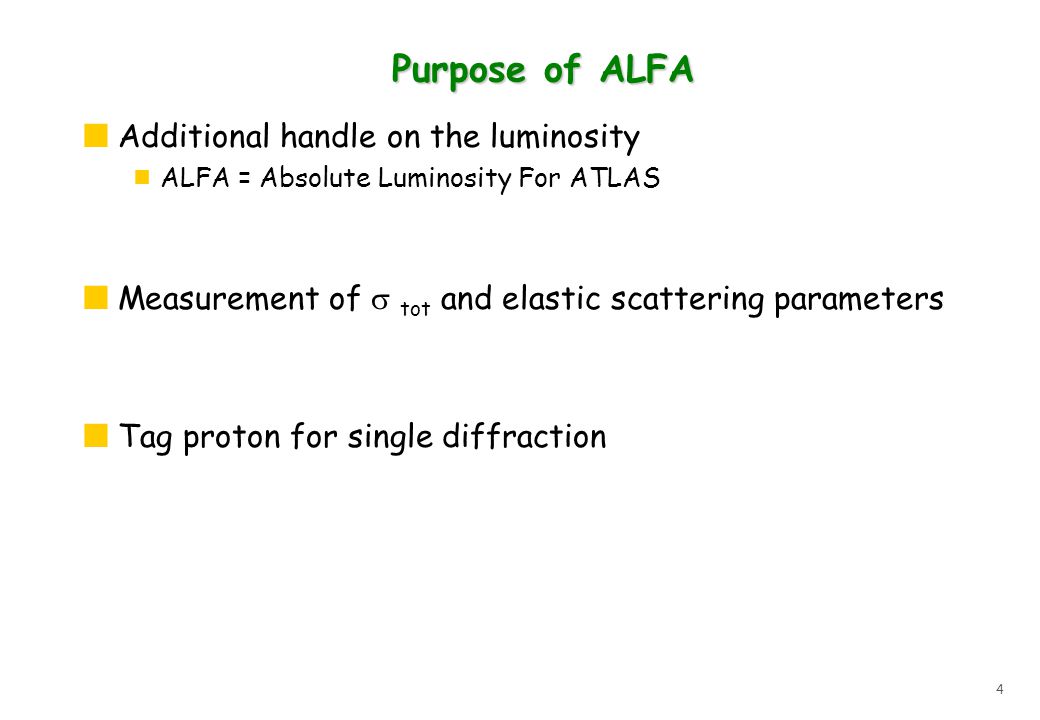 Purpose of ALFA

Additional handle on the luminosity

ALFA = Absolute Luminosity For ATLAS

Measurement of $\sigma_{tot}$ and elastic scattering parameters

Tag proton for single diffraction

4